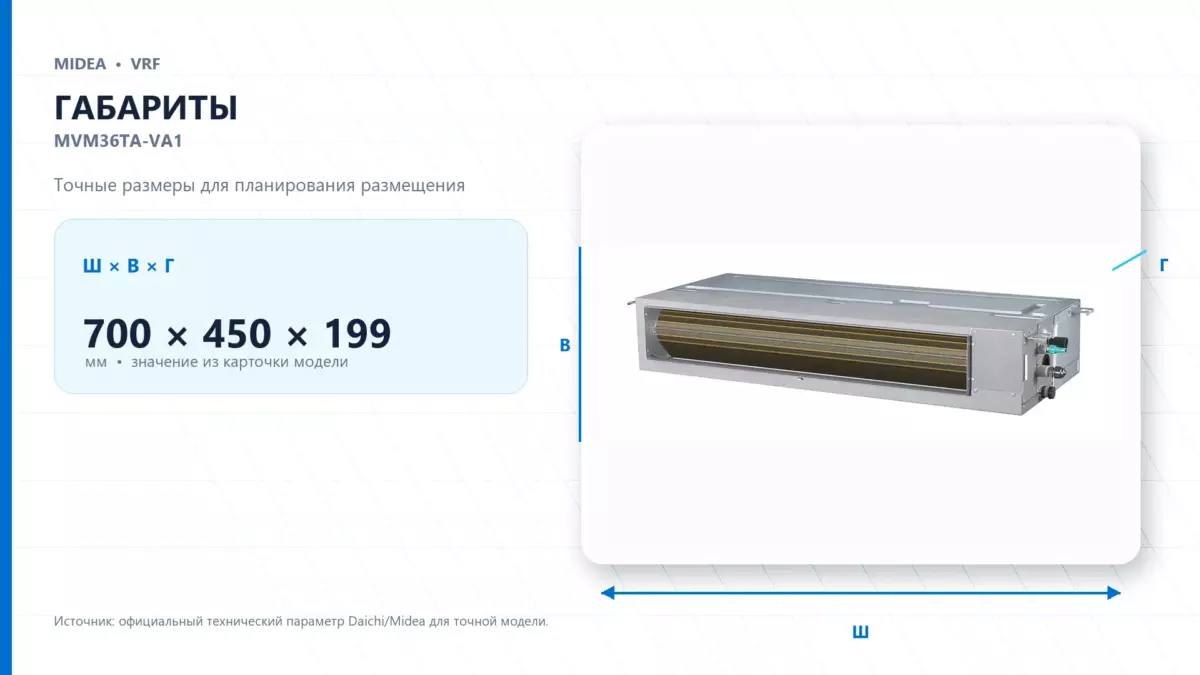 MIDEA • VRF

ГАБАРИТЫ

MVM36TA-VA1

Точные размеры для планирования размещения

Ш × В × Г

700 × 450 × 199

мм • значение из карточки модели

В

Г

Ш

Источник: официальный технический параметр Daichi/Midea для точной модели.